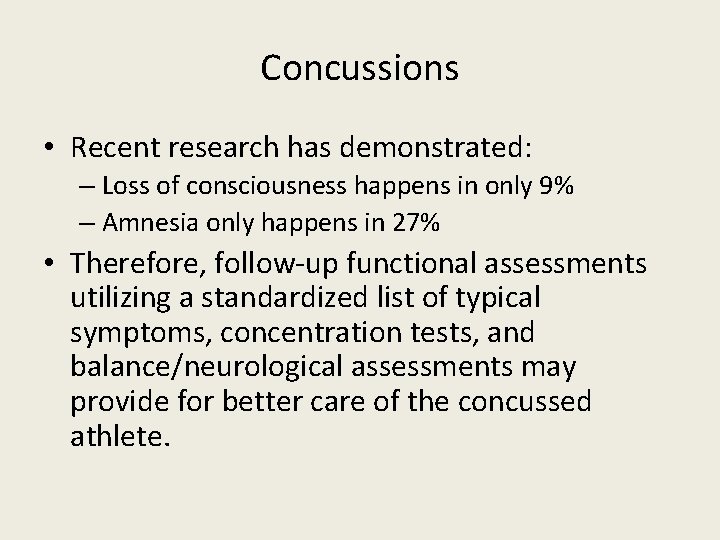 Concussions

• Recent research has demonstrated:
  – Loss of consciousness happens in only 9%
  – Amnesia only happens in 27%

• Therefore, follow-up functional assessments utilizing a standardized list of typical symptoms, concentration tests, and balance/neurological assessments may provide for better care of the concussed athlete.